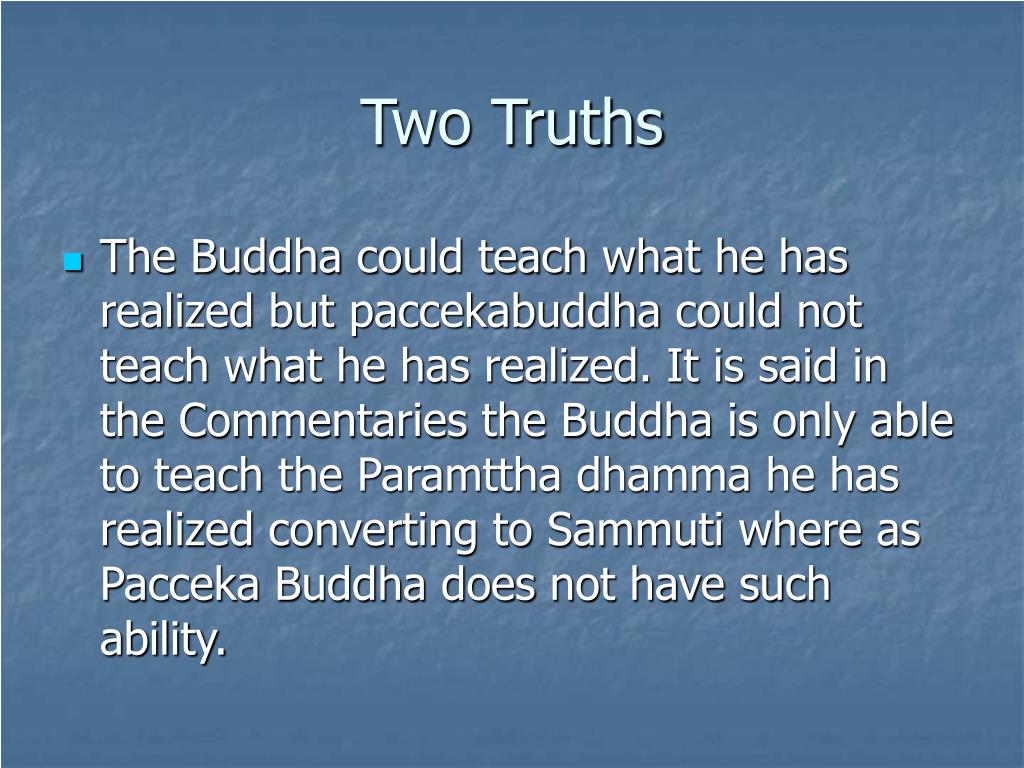 Two Truths

The Buddha could teach what he has realized but paccekabuddha could not teach what he has realized. It is said in the Commentaries the Buddha is only able to teach the Paramttha dhamma he has realized converting to Sammuti where as Pacceka Buddha does not have such ability.